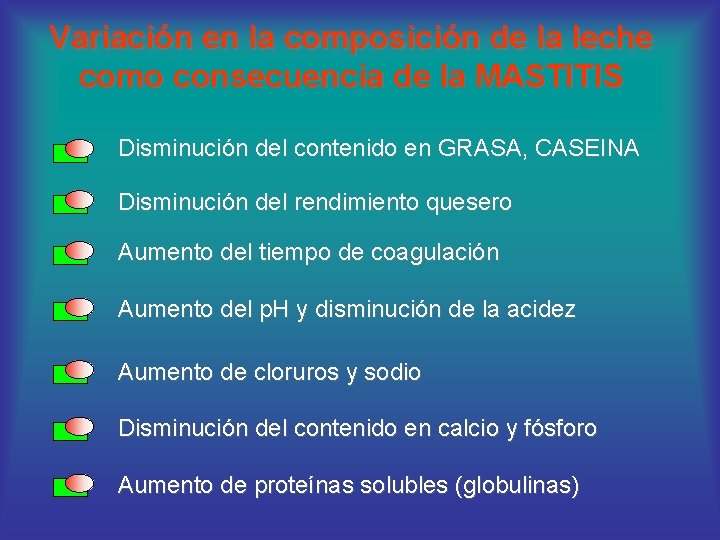 Variación en la composición de la leche como consecuencia de la MASTITIS

Disminución del contenido en GRASA, CASEINA

Disminución del rendimiento quesero

Aumento del tiempo de coagulación

Aumento del pH y disminución de la acidez

Aumento de cloruros y sodio

Disminución del contenido en calcio y fósforo

Aumento de proteínas solubles (globulinas)